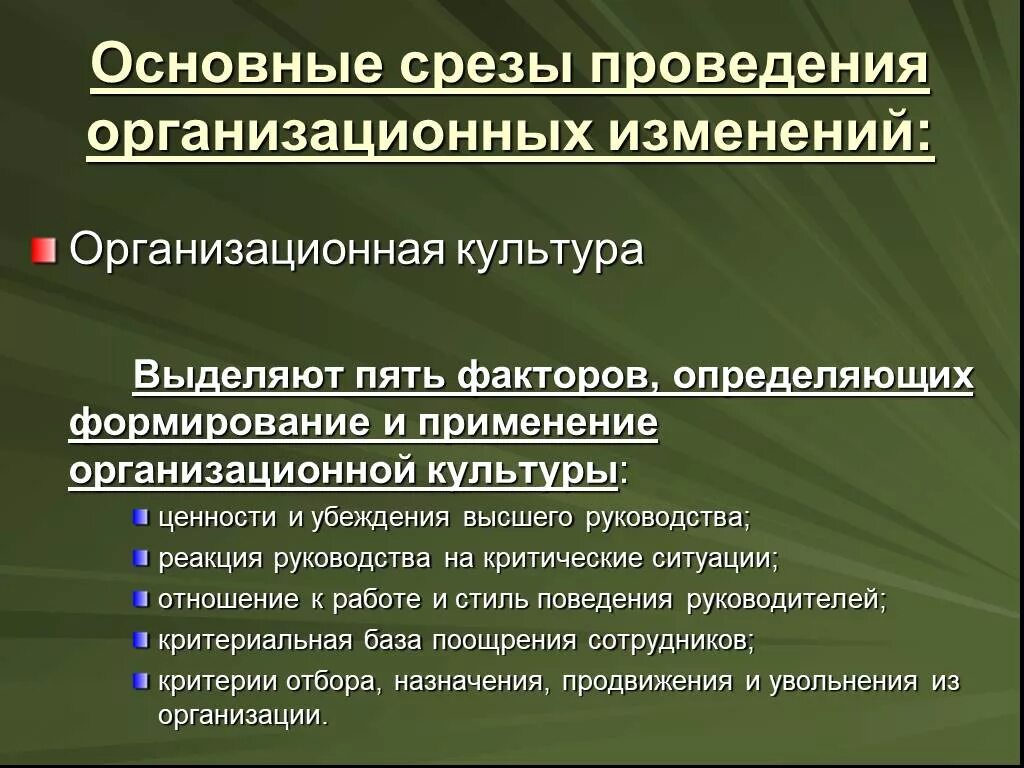 Основные срезы проведения организационных изменений:

Организационная культура

Выделяют пять факторов, определяющих формирование и применение организационной культуры:

ценности и убеждения высшего руководства;

реакция руководства на критические ситуации;

отношение к работе и стиль поведения руководителей;

критериальная база поощрения сотрудников;

критерии отбора, назначения, продвижения и увольнения из организации.